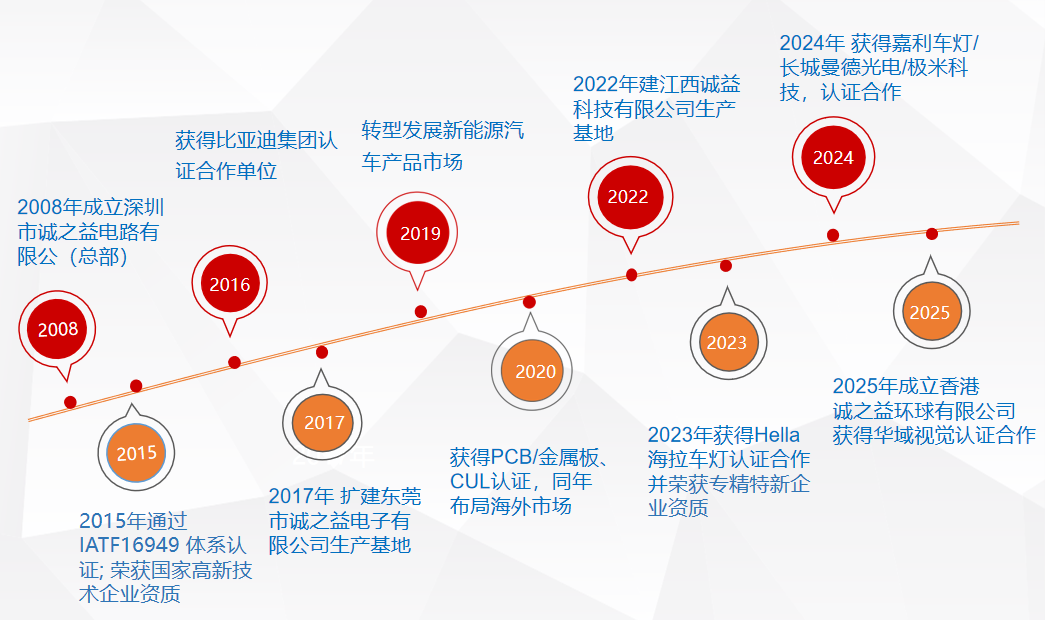 2008年成立深圳市诚之益电路有限公（总部）

2008

2015

2015年通过IATF16949 体系认证; 荣获国家高新技术企业资质

获得比亚迪集团认证合作单位

2016

2017

2017年 扩建东莞市诚之益电子有限公司生产基地

转型发展新能源汽车产品市场

2019

2020

获得PCB/金属板、CUL认证，同年布局海外市场

2022年建江西诚益科技有限公司生产基地

2022

2023

2023年获得Hella海拉车灯认证合作并荣获专精特新企业资质

2024年 获得嘉利车灯/长城曼德光电/极米科技，认证合作

2024

2025

2025年成立香港诚之益环球有限公司获得华域视觉认证合作